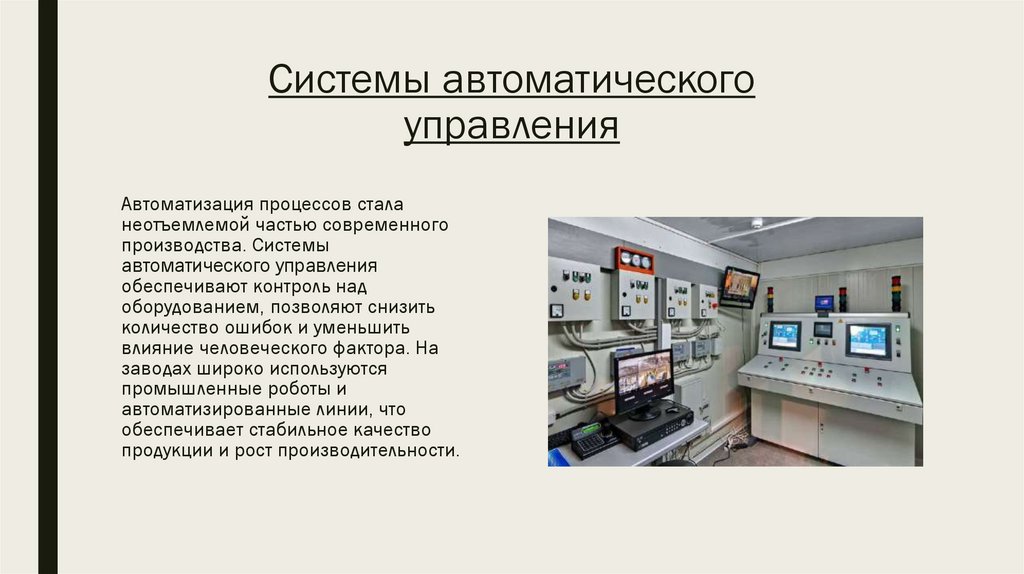 Системы автоматического управления

Автоматизация процессов стала неотъемлемой частью современного производства. Системы автоматического управления обеспечивают контроль над оборудованием, позволяют снизить количество ошибок и уменьшить влияние человеческого фактора. На заводах широко используются промышленные роботы и автоматизированные линии, что обеспечивает стабильное качество продукции и рост производительности.